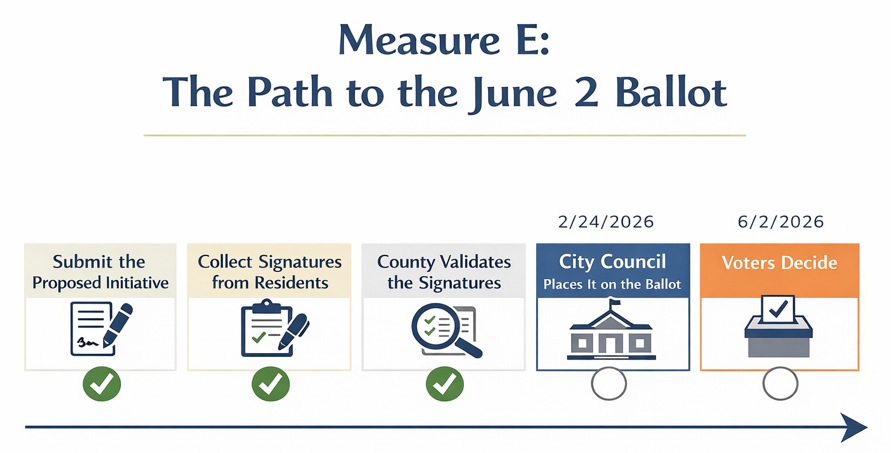 Measure E:
The Path to the June 2 Ballot

Submit the Proposed Initiative

Collect Signatures from Residents

County Validates the Signatures

2/24/2026

City Council
Places It on the Ballot

6/2/2026

Voters Decide